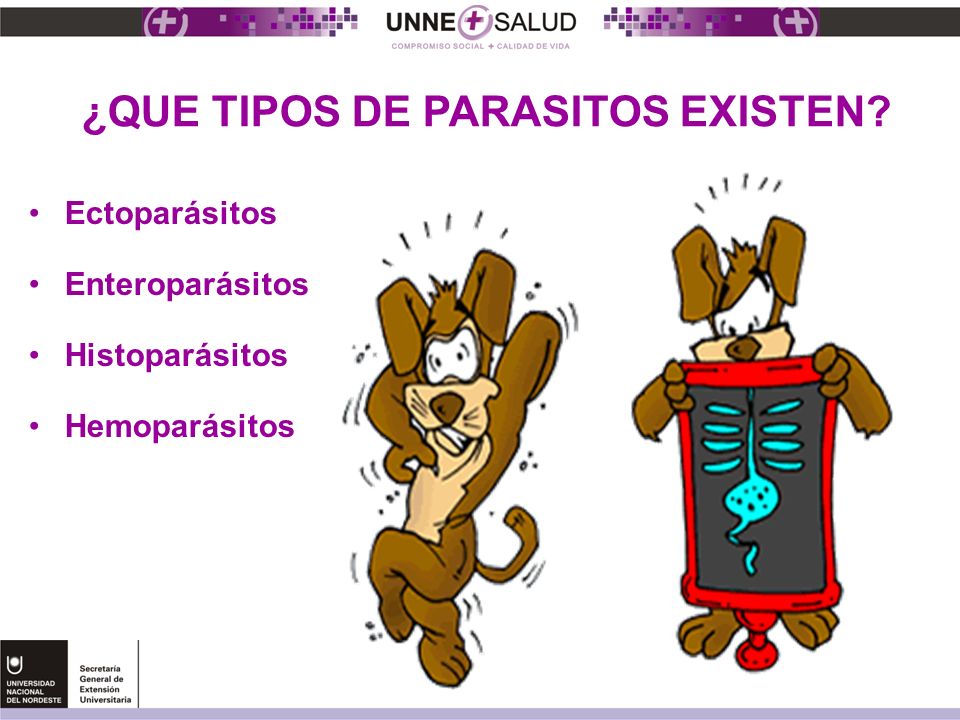 UNNE + SALUD
COMPROMISO SOCIAL + CALIDAD DE VIDA

¿QUE TIPOS DE PARASITOS EXISTEN?

• Ectoparásitos
• Enteroparásitos
• Histoparásitos
• Hemoparásitos

UNIVERSIDAD NACIONAL DEL NORDESTE
Secretaría General de Extensión Universitaria